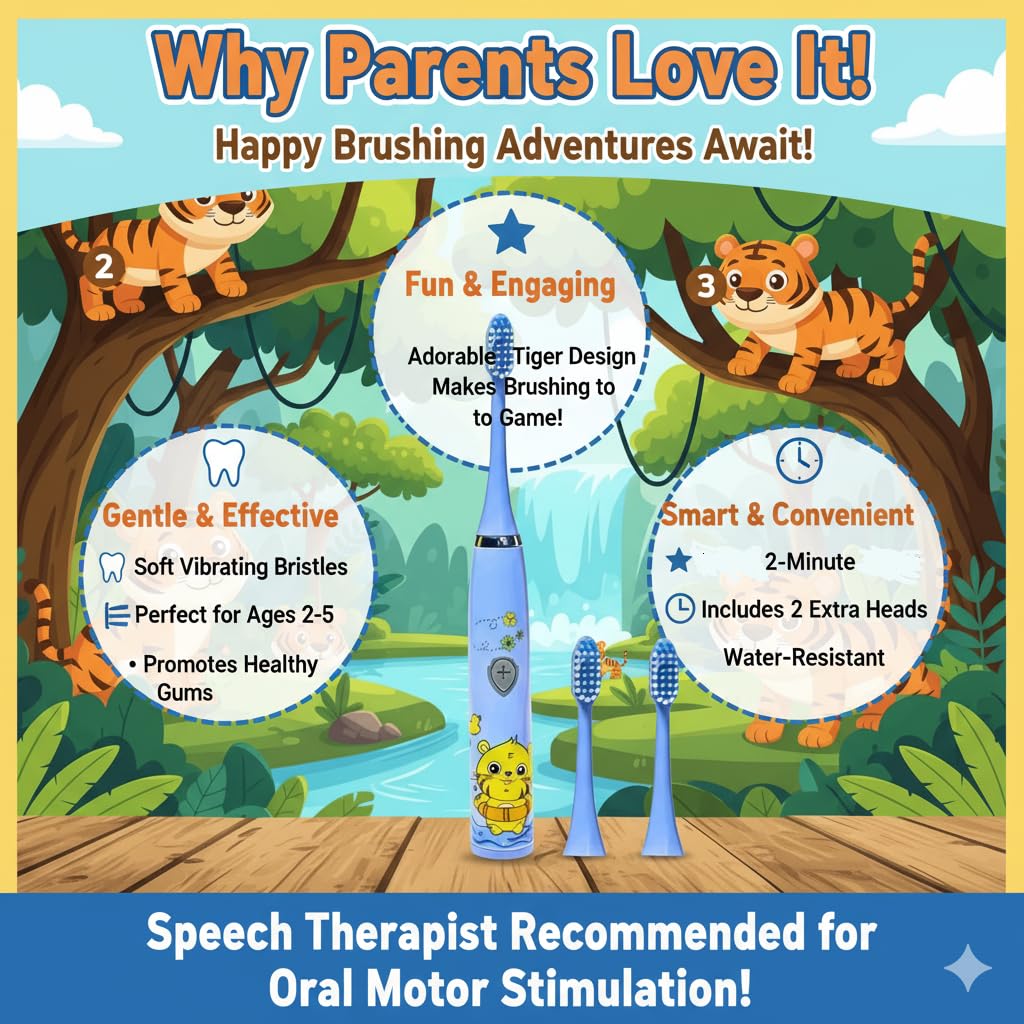 Why Parents Love It!

Happy Brushing Adventures Await!

2

3

Fun & Engaging

Adorable Tiger Design Makes Brushing to to Game!

Gentle & Effective

Soft Vibrating Bristles

Perfect for Ages 2-5

• Promotes Healthy Gums

Smart & Convenient

2-Minute

Includes 2 Extra Heads

Water-Resistant

Speech Therapist Recommended for Oral Motor Stimulation!